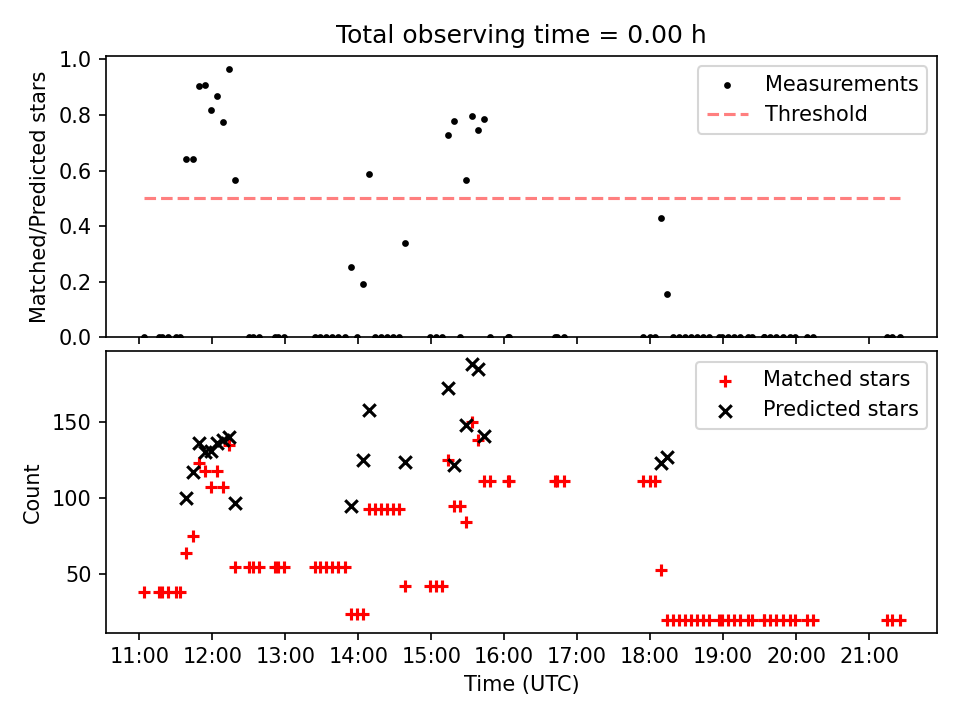 Total observing time = 0.00 h

Matched/Predicted stars

1.0
0.8
0.6
0.4
0.2
0.0

Measurements
Threshold

Count

150
100
50

Matched stars
Predicted stars

11:00 12:00 13:00 14:00 15:00 16:00 17:00 18:00 19:00 20:00 21:00

Time (UTC)